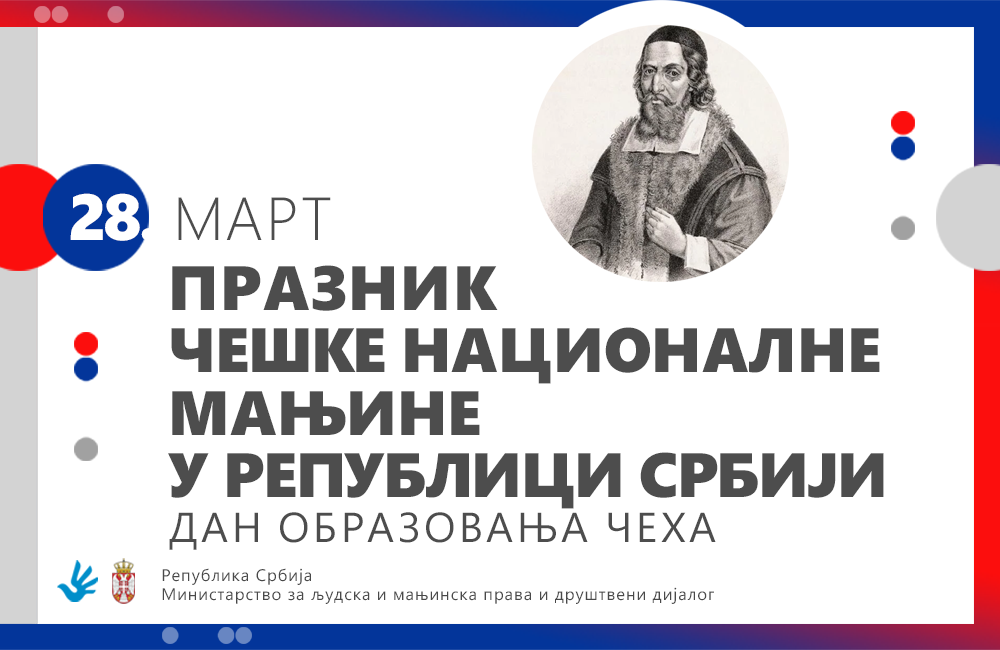 28. МАРТ
ПРАЗНИК
ЧЕШКЕ НАЦИОНАЛНЕ МАЊИНЕ
У РЕПУБЛИЦИ СРБИЈИ
ДАН ОБРАЗОВАЊА ЧЕХА

Република Србија
Министарство за људска и мањинска права и друштвени дијалог